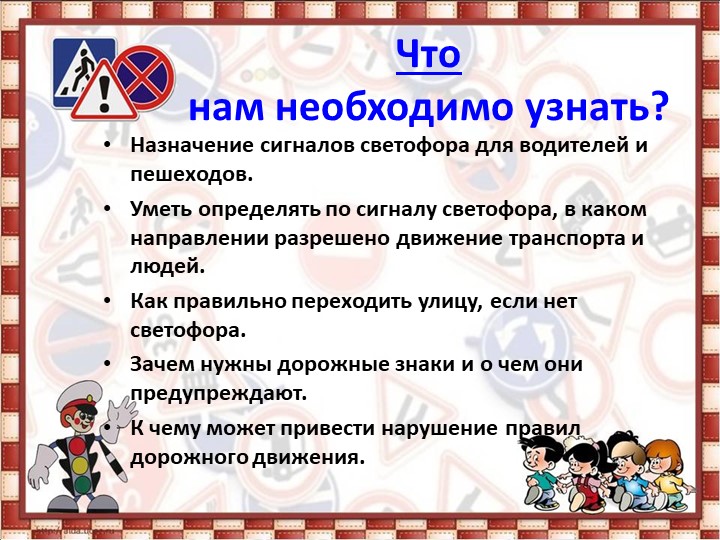 Что
нам необходимо узнать?

• Назначение сигналов светофора для водителей и пешеходов.

• Уметь определять по сигналу светофора, в каком направлении разрешено движение транспорта и людей.

• Как правильно переходить улицу, если нет светофора.

• Зачем нужны дорожные знаки и о чем они предупреждают.

• К чему может привести нарушение правил дорожного движения.